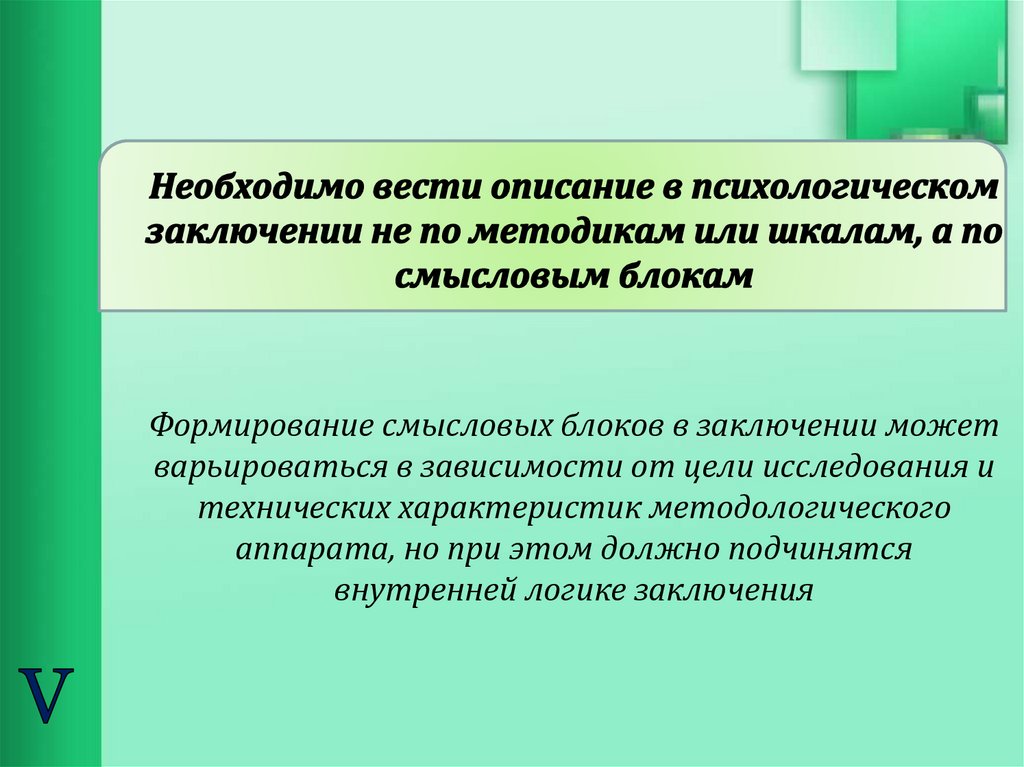 Необходимо вести описание в психологическом заключении не по методикам или шкалам, а по смысловым блокам

Формирование смысловых блоков в заключении может варьироваться в зависимости от цели исследования и технических характеристик методологического аппарата, но при этом должно подчинятся внутренней логике заключения

V